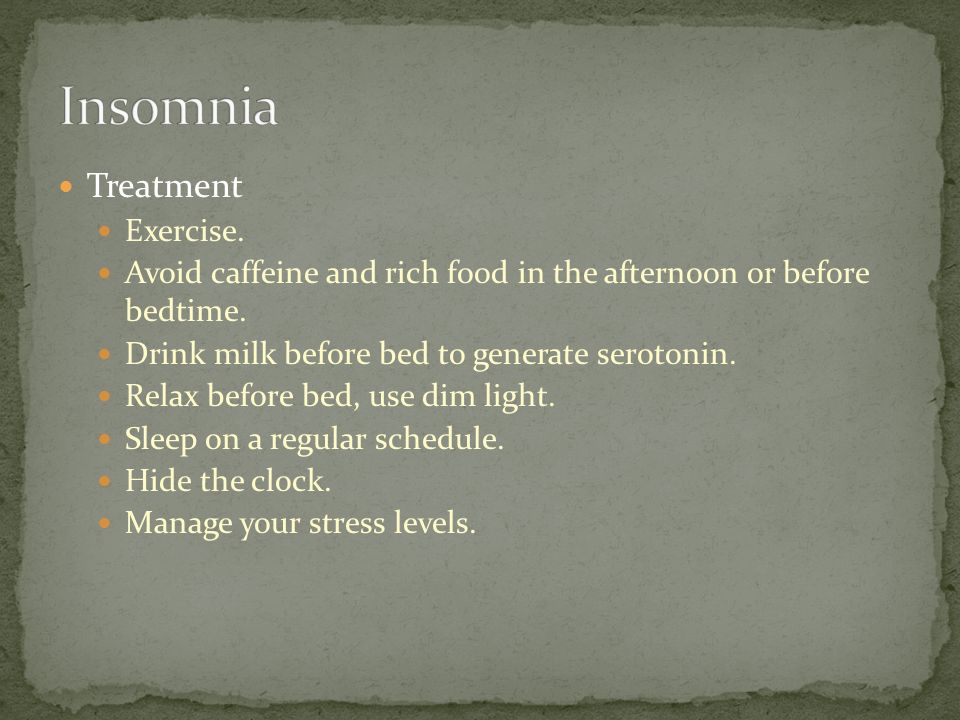 Insomnia

- Treatment
  - Exercise.
  - Avoid caffeine and rich food in the afternoon or before bedtime.
  - Drink milk before bed to generate serotonin.
  - Relax before bed, use dim light.
  - Sleep on a regular schedule.
  - Hide the clock.
  - Manage your stress levels.